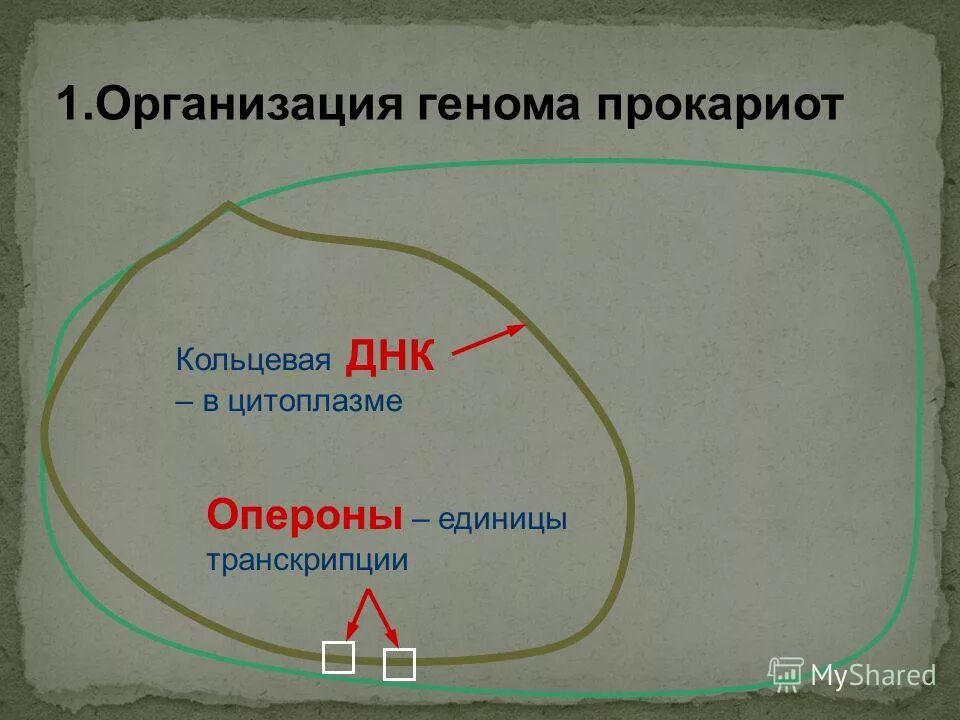 1.Организация генома прокариот

Кольцевая ДНК – в цитоплазме

Опероны – единицы транскрипции

MyShared